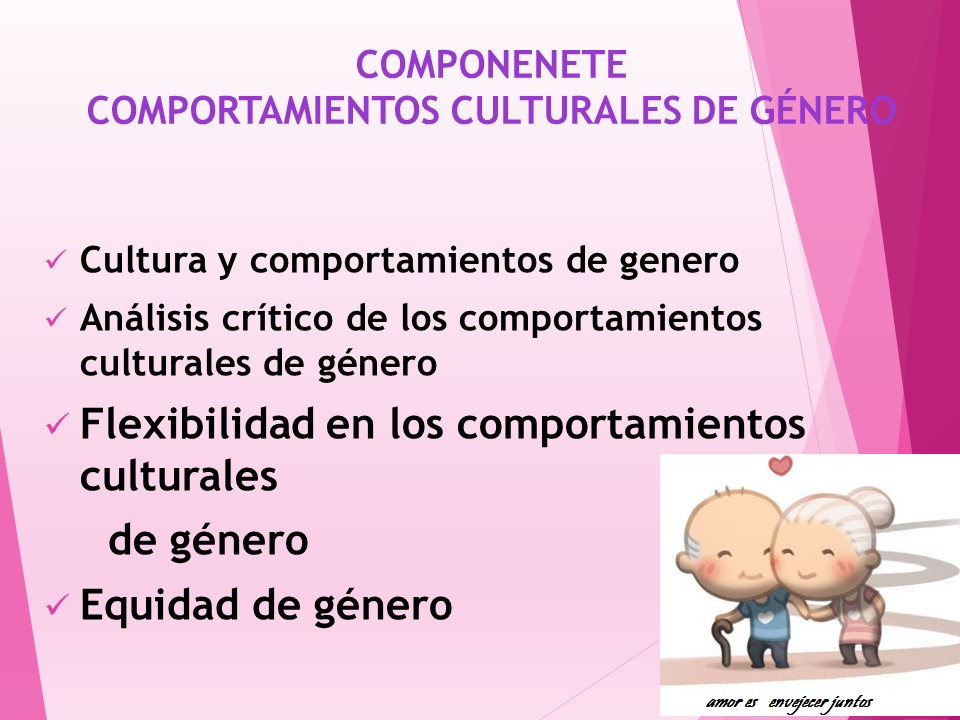 COMPONENETE
COMPORTAMIENTOS CULTURALES DE GÉNERO

✓ Cultura y comportamientos de genero
✓ Análisis crítico de los comportamientos culturales de género
✓ Flexibilidad en los comportamientos culturales de género
✓ Equidad de género

amor es envejecer juntos